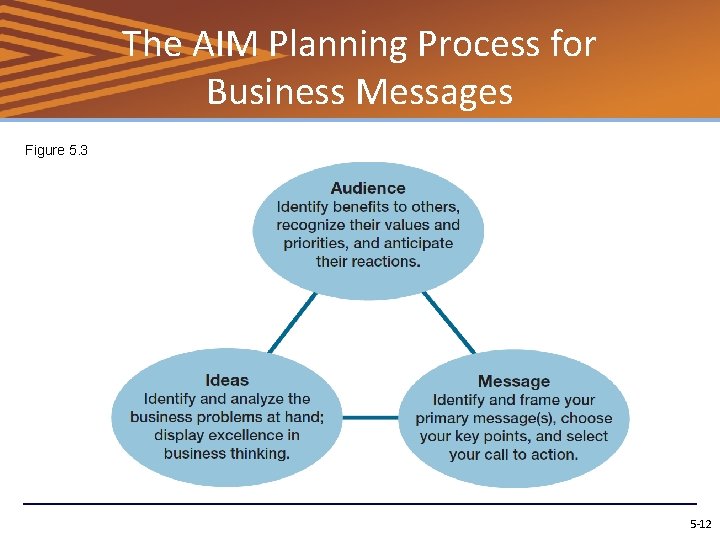 The AIM Planning Process for Business Messages

Figure 5.3

Audience
Identify benefits to others, recognize their values and priorities, and anticipate their reactions.

Ideas
Identify and analyze the business problems at hand; display excellence in business thinking.

Message
Identify and frame your primary message(s), choose your key points, and select your call to action.

5-12